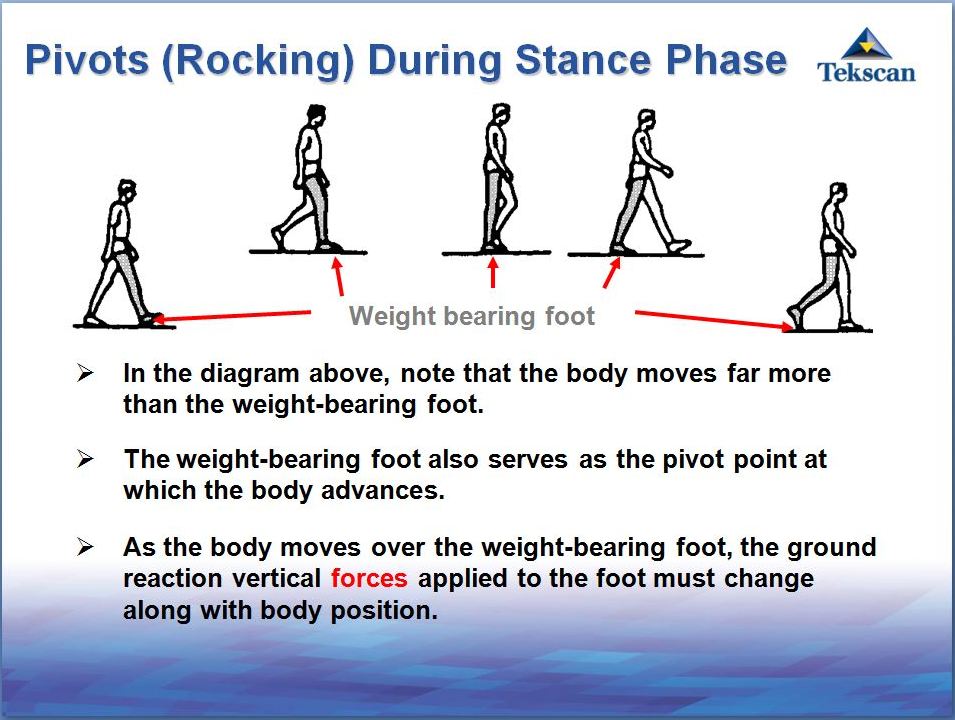 Pivots (Rocking) During Stance Phase

Tekscan

Weight bearing foot

➢ In the diagram above, note that the body moves far more than the weight-bearing foot.

➢ The weight-bearing foot also serves as the pivot point at which the body advances.

➢ As the body moves over the weight-bearing foot, the ground reaction vertical forces applied to the foot must change along with body position.